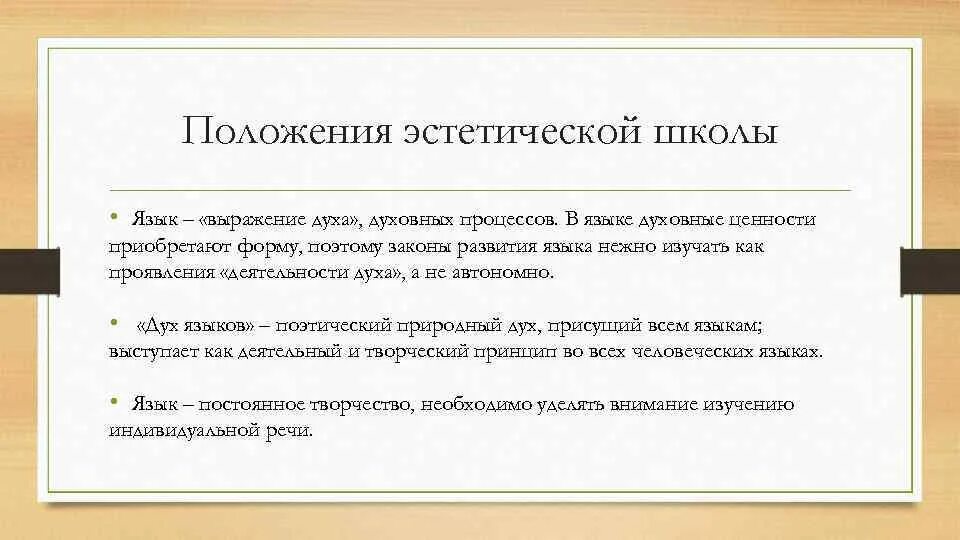 Положения эстетической школы

• Язык – «выражение духа», духовных процессов. В языке духовные ценности приобретают форму, поэтому законы развития языка нежно изучать как проявления «деятельности духа», а не автономно.

• «Дух языков» – поэтический природный дух, присущий всем языкам; выступает как деятельный и творческий принцип во всех человеческих языках.

• Язык – постоянное творчество, необходимо уделять внимание изучению индивидуальной речи.